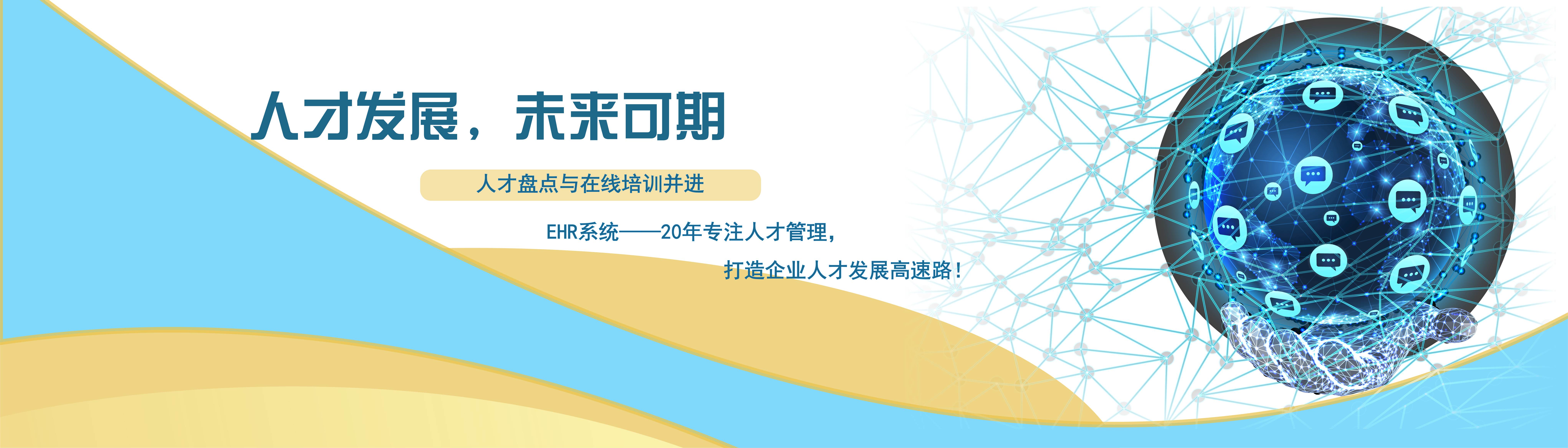 人才发展，未来可期

人才盘点与在线培训并进

EHR系统——20年专注人才管理，

打造企业人才发展高速路！